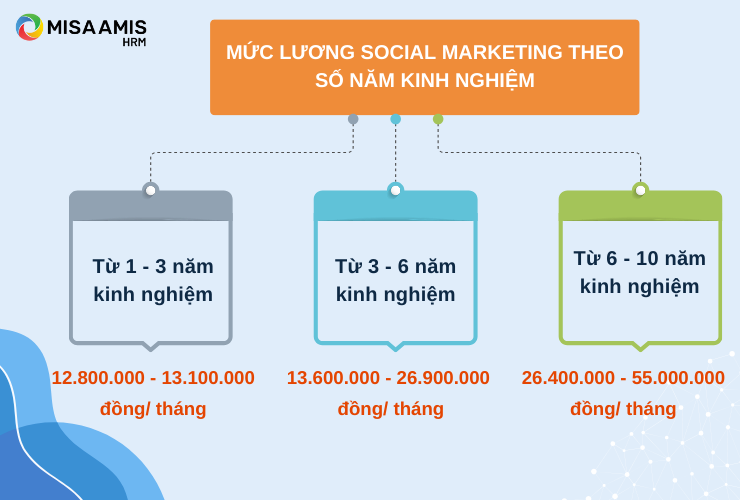 MISA AMIS
HRM

MỨC LƯƠNG SOCIAL MARKETING THEO SỐ NĂM KINH NGHIỆM

Từ 1 - 3 năm kinh nghiệm

12.800.000 - 13.100.000 đồng/ tháng

Từ 3 - 6 năm kinh nghiệm

13.600.000 - 26.900.000 đồng/ tháng

Từ 6 - 10 năm kinh nghiệm

26.400.000 - 55.000.000 đồng/ tháng